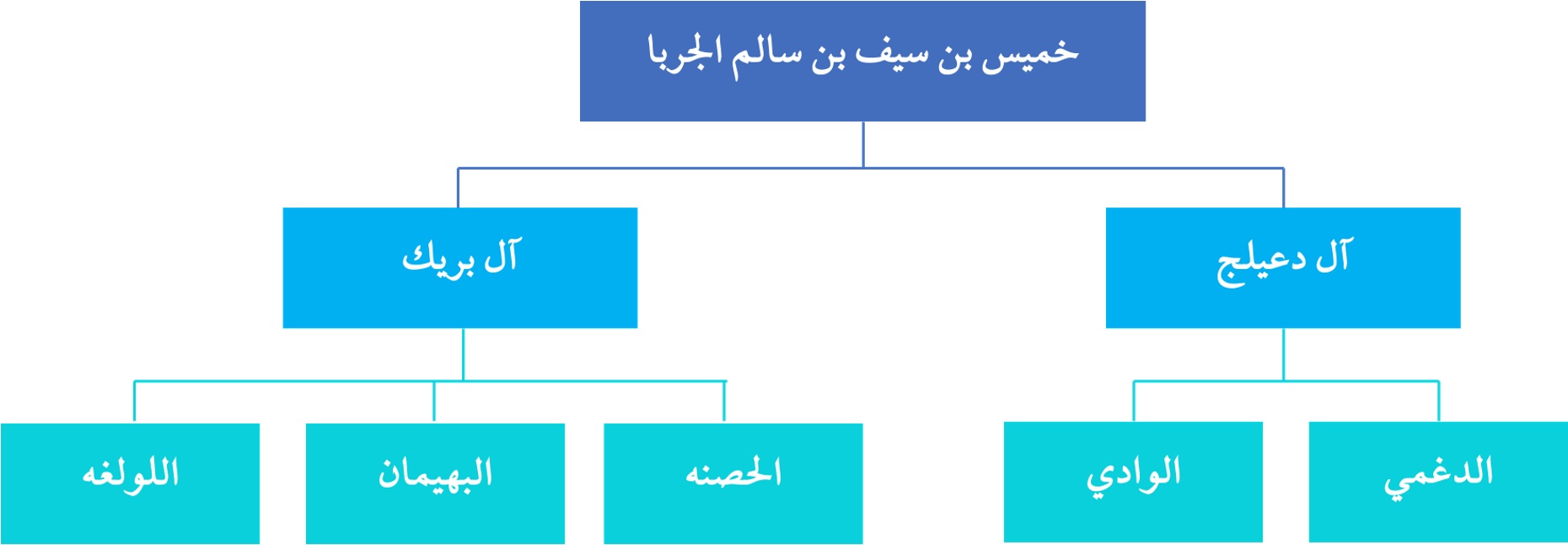 خميس بن سيف بن سالم الجربا

آل دعيلج

آل بريك

الدغمي

الوادي

الحصنه

البهيمان

اللولغه